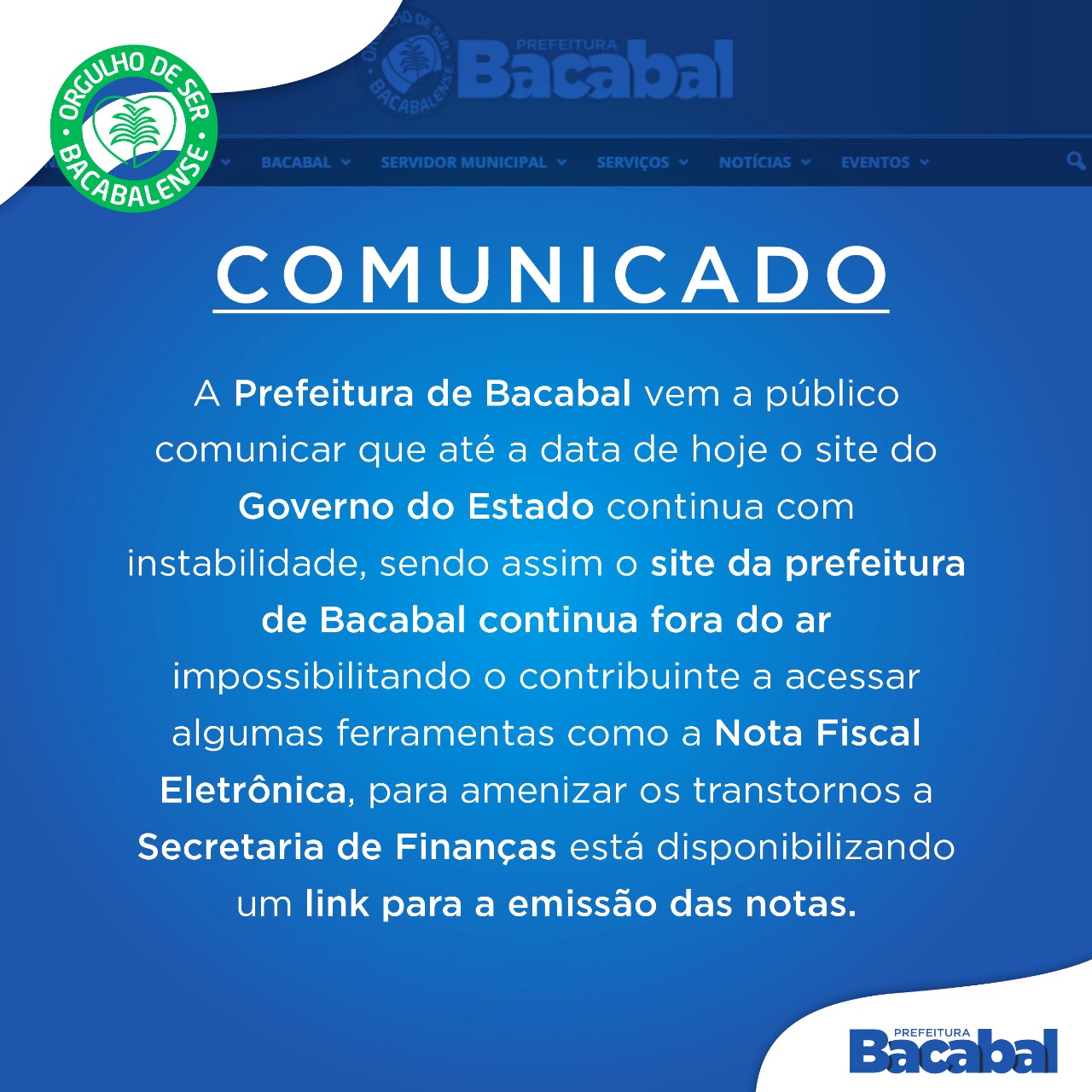 ORGULHO DE SER BACABALENSE

ORGULHO DE SER BACABALENSE PREFEITURA Bacabal

BACABAL SERVIDOR MUNICIPAL SERVIÇOS NOTÍCIAS EVENTOS

COMUNICADO

A Prefeitura de Bacabal vem a público comunicar que até a data de hoje o site do Governo do Estado continua com instabilidade, sendo assim o site da prefeitura de Bacabal continua fora do ar impossibilitando o contribuinte a acessar algumas ferramentas como a Nota Fiscal Eletrônica, para amenizar os transtornos a Secretaria de Finanças está disponibilizando um link para a emissão das notas.

PREFEITURA Bacabal